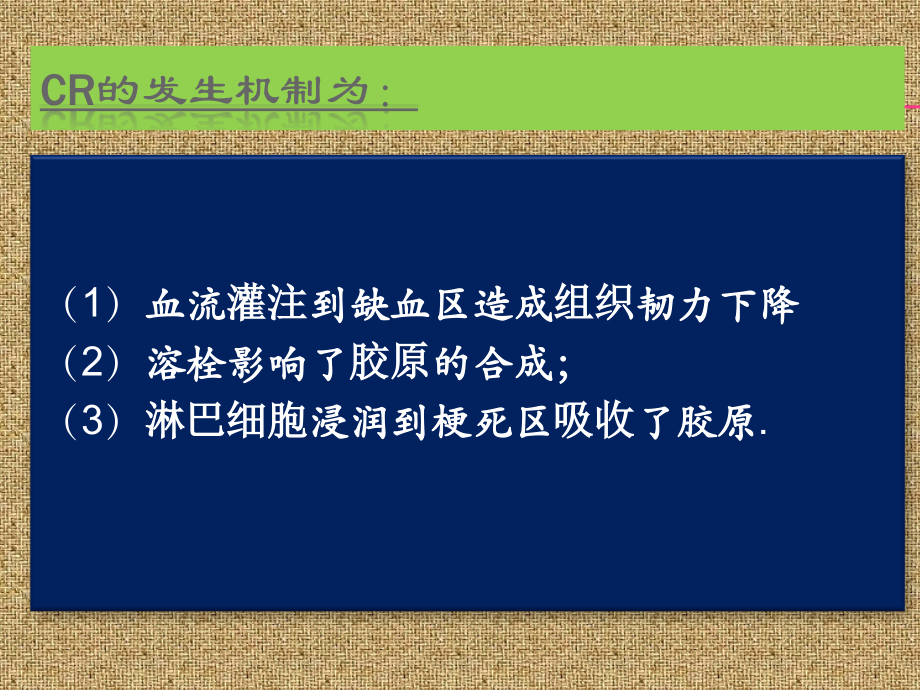 CR的发生机制为：

（1）血流灌注到缺血区造成组织韧力下降
（2）溶栓影响了胶原的合成;
（3）淋巴细胞浸润到梗死区吸收了胶原.